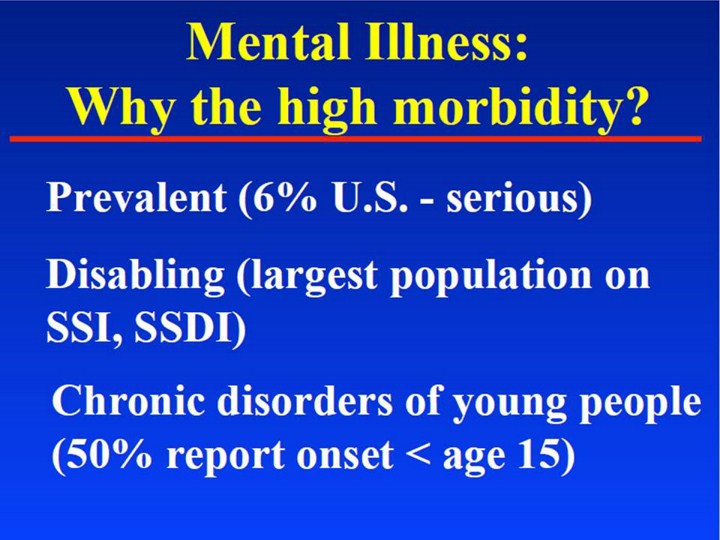 Mental Illness:
Why the high morbidity?

Prevalent (6% U.S. - serious)

Disabling (largest population on SSI, SSDI)

Chronic disorders of young people (50% report onset < age 15)